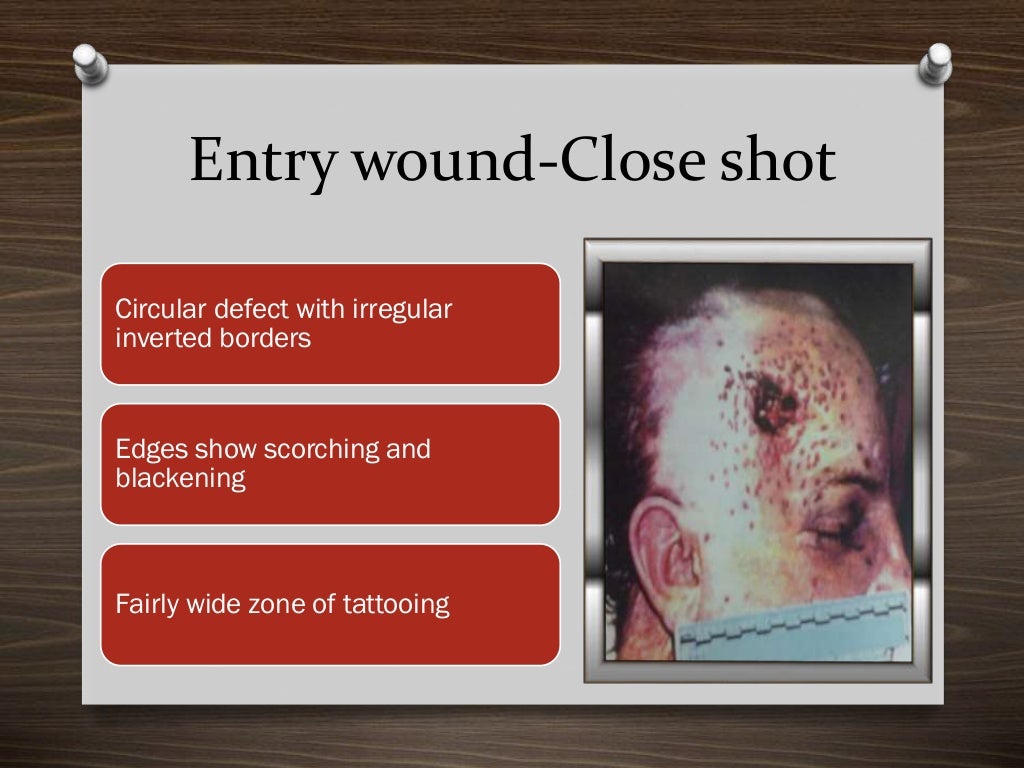 Entry wound-Close shot

Circular defect with irregular inverted borders

Edges show scorching and blackening

Fairly wide zone of tattooing